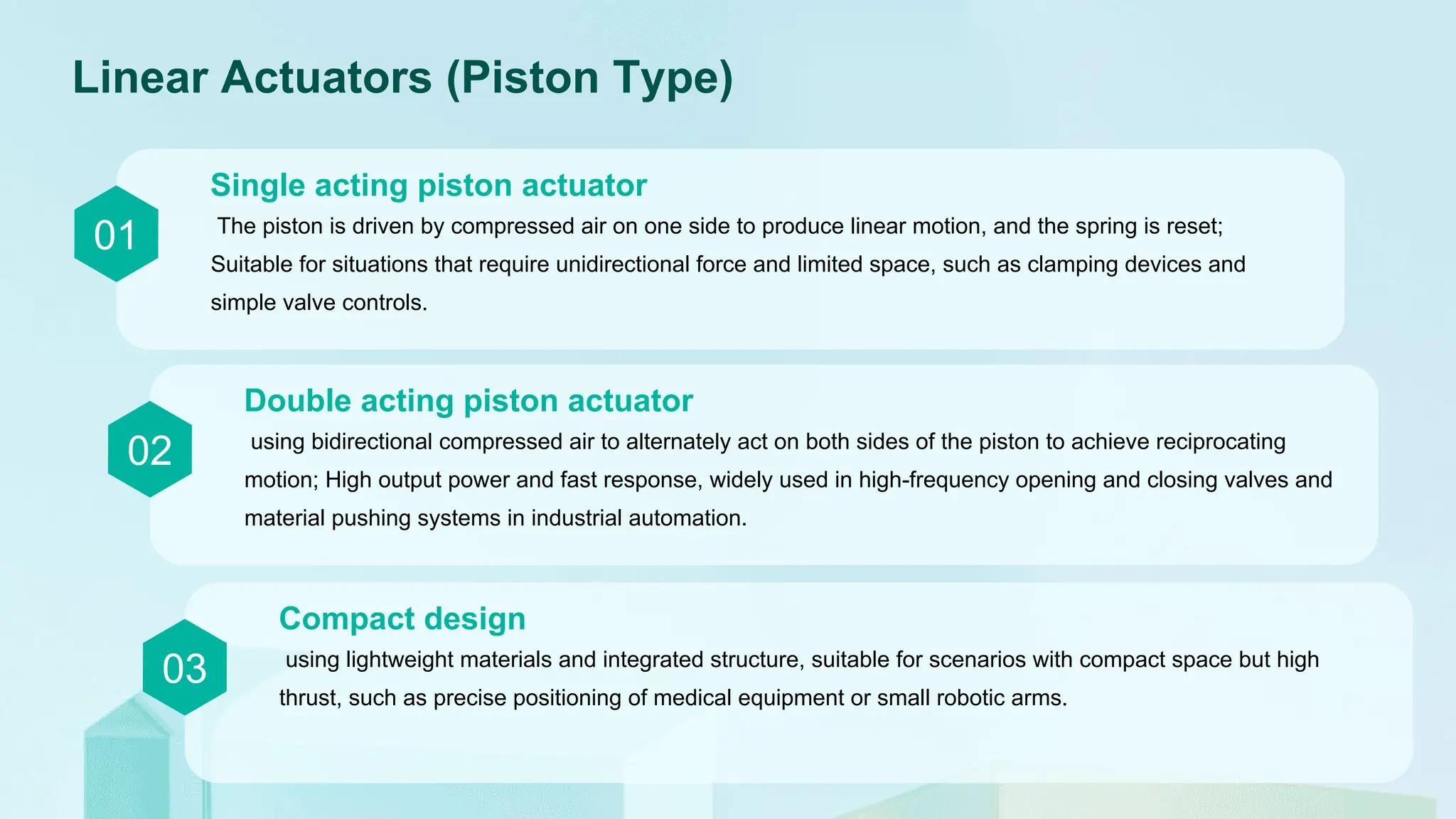 Linear Actuators (Piston Type)

01

Single acting piston actuator

The piston is driven by compressed air on one side to produce linear motion, and the spring is reset; Suitable for situations that require unidirectional force and limited space, such as clamping devices and simple valve controls.

02

Double acting piston actuator

using bidirectional compressed air to alternately act on both sides of the piston to achieve reciprocating motion; High output power and fast response, widely used in high-frequency opening and closing valves and material pushing systems in industrial automation.

03

Compact design

using lightweight materials and integrated structure, suitable for scenarios with compact space but high thrust, such as precise positioning of medical equipment or small robotic arms.